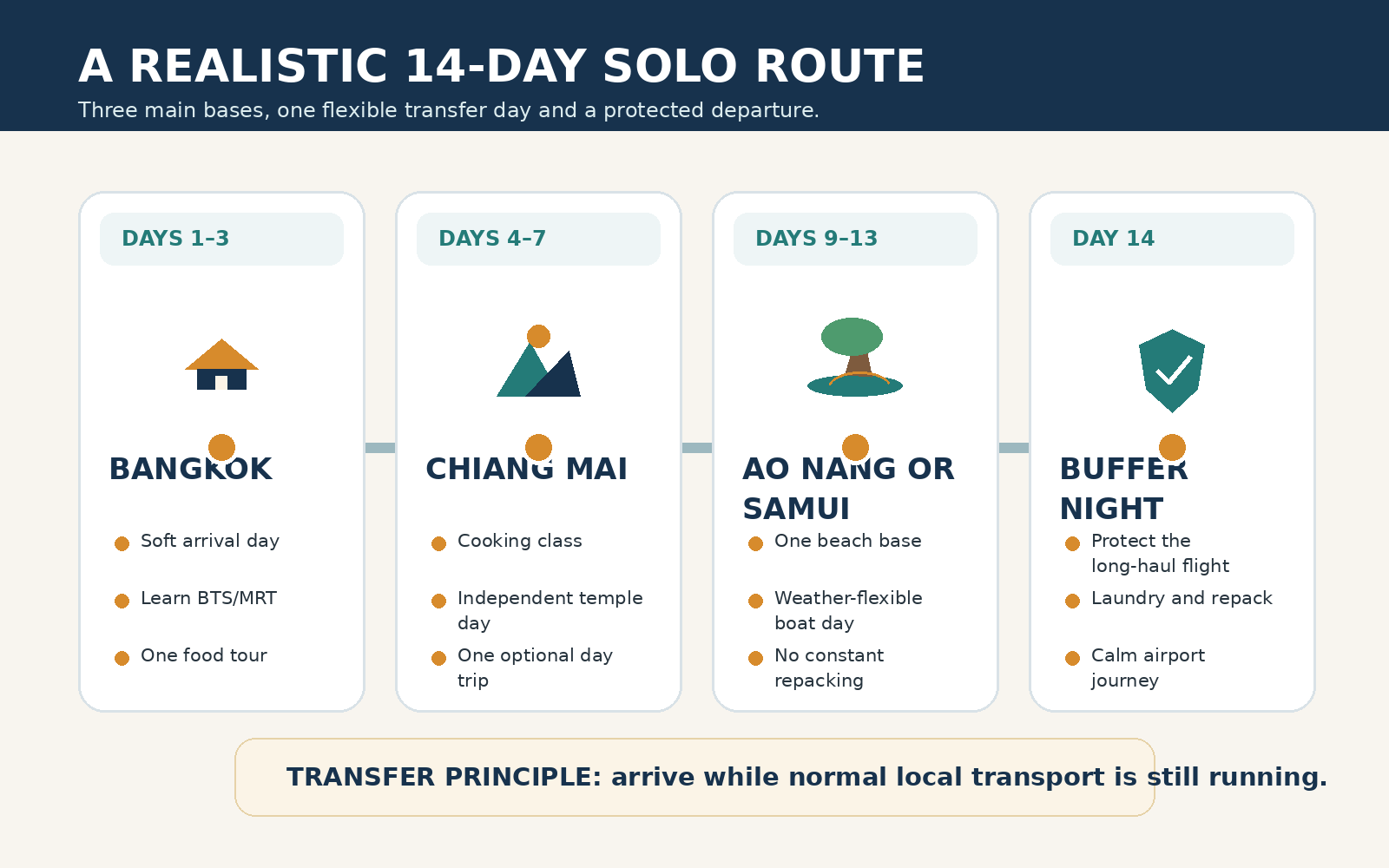 A REALISTIC 14-DAY SOLO ROUTE

Three main bases, one flexible transfer day and a protected departure.

DAYS 1–3

BANGKOK

Soft arrival day

Learn BTS/MRT

One food tour

DAYS 4–7

CHIANG MAI

Cooking class

Independent temple day

One optional day trip

DAYS 9–13

AO NANG OR SAMUI

One beach base

Weather-flexible boat day

No constant repacking

DAY 14

BUFFER NIGHT

Protect the long-haul flight

Laundry and repack

Calm airport journey

TRANSFER PRINCIPLE: arrive while normal local transport is still running.